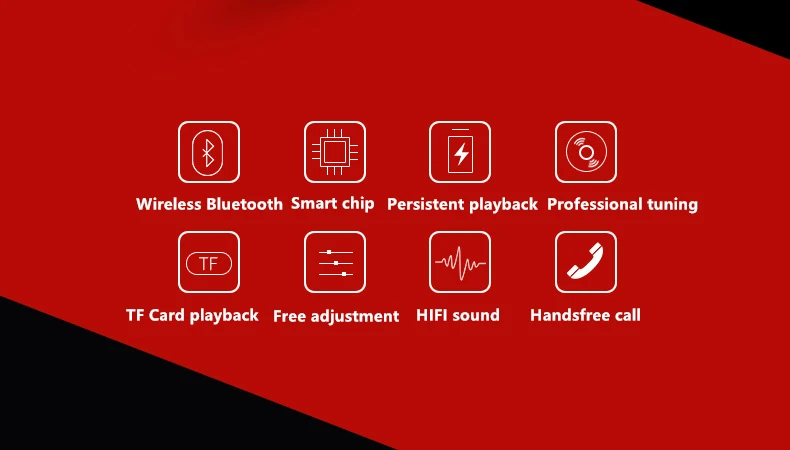 Wireless Bluetooth
Smart chip
Persistent playback
Professional tuning

TF
TF Card playback
Free adjustment
HIFI sound
Handsfree call